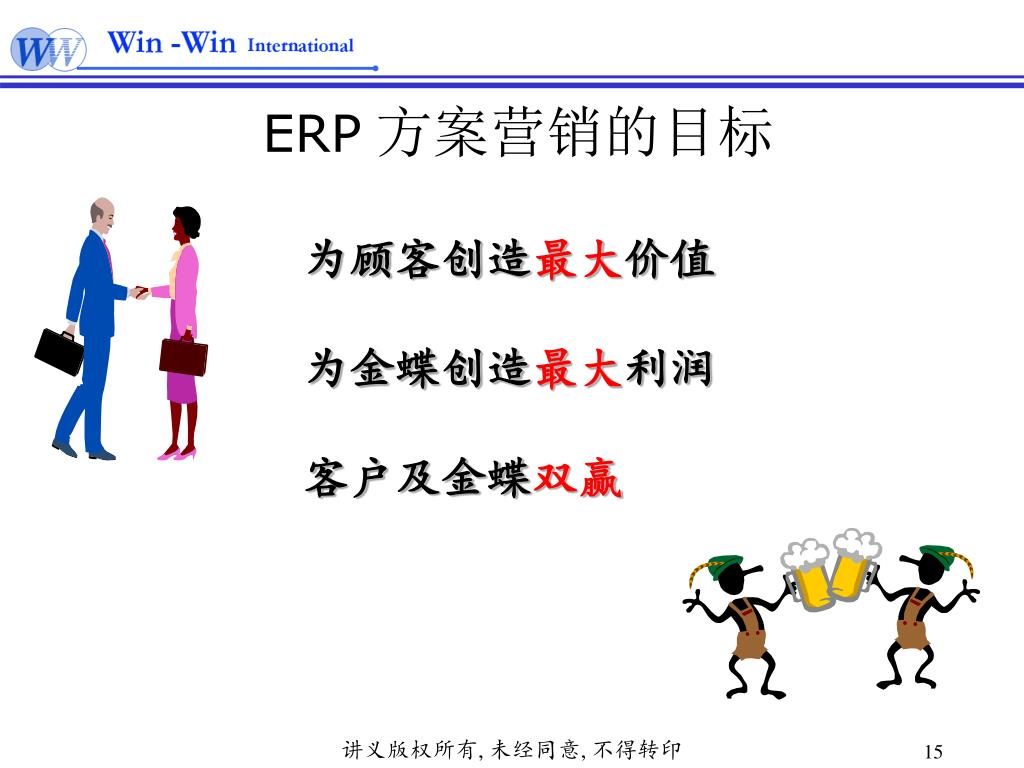 WW Win -Win International

ERP 方案营销的目标

为顾客创造最大价值

为金蝶创造最大利润

客户及金蝶双赢

讲义版权所有, 未经同意, 不得转印

15